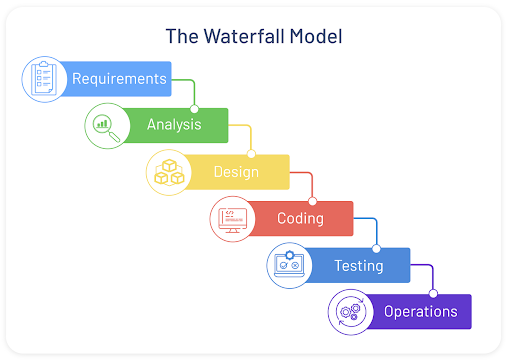 The Waterfall Model

Requirements

Analysis

Design

Coding

Testing

Operations